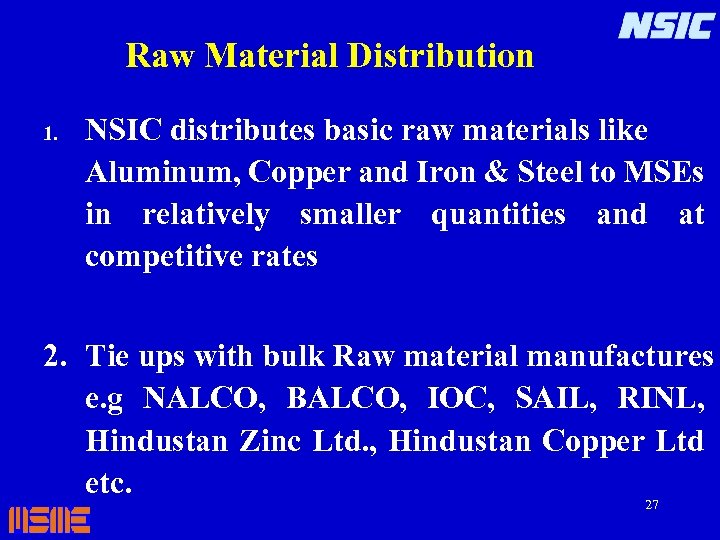 NSIC

Raw Material Distribution

1. NSIC distributes basic raw materials like Aluminum, Copper and Iron & Steel to MSEs in relatively smaller quantities and at competitive rates

2. Tie ups with bulk Raw material manufactures e.g NALCO, BALCO, IOC, SAIL, RINL, Hindustan Zinc Ltd., Hindustan Copper Ltd etc.

MSME

27